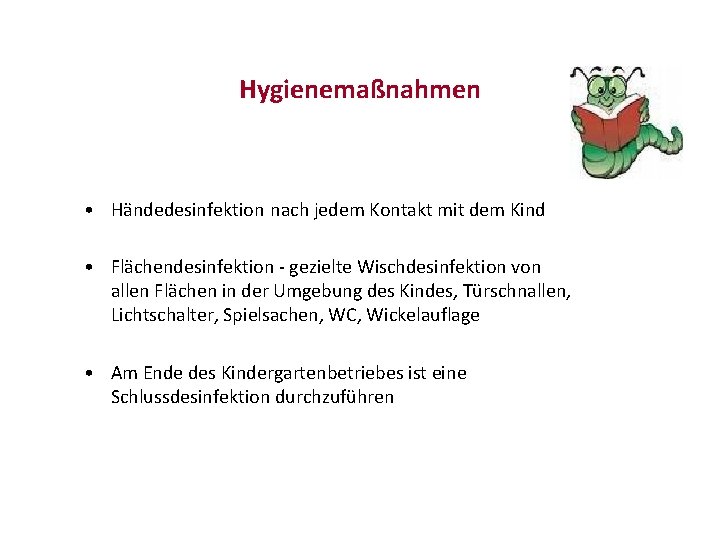 Hygienemaßnahmen

• Händedesinfektion nach jedem Kontakt mit dem Kind

• Flächendesinfektion - gezielte Wischdesinfektion von allen Flächen in der Umgebung des Kindes, Türschnallen, Lichtschalter, Spielsachen, WC, Wickelauflage

• Am Ende des Kindergartenbetriebes ist eine Schlussdesinfektion durchzuführen